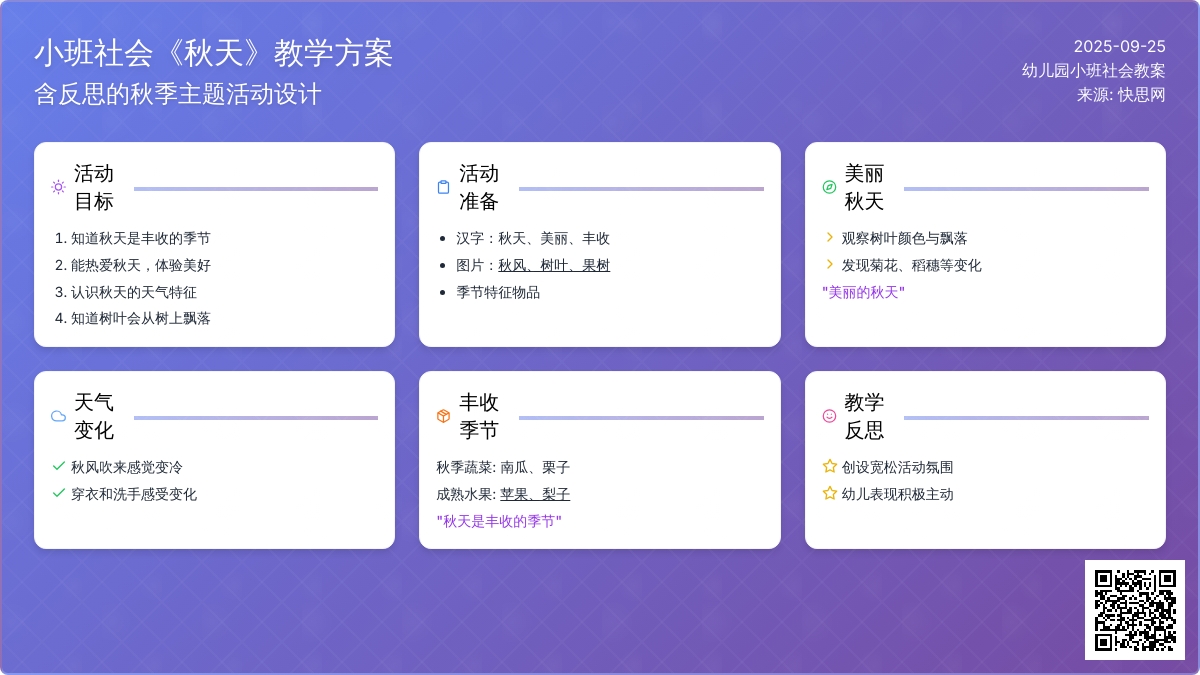 小班社会《秋天》教学方案
含反思的秋季主题活动设计

2025-09-25
幼儿园小班社会教案
来源: 快思网

活动目标

1. 知道秋天是丰收的季节
2. 能热爱秋天，体验美好
3. 认识秋天的天气特征
4. 知道树叶会从树上飘落

活动准备

- 汉字：秋天、美丽、丰收
- 图片：秋风、树叶、果树
- 季节特征物品

美丽秋天

观察树叶颜色与飘落
发现菊花、稻穗等变化
"美丽的秋天"

天气变化

秋风吹来感觉变冷
穿衣和洗手感受变化

丰收季节

秋季蔬菜: 南瓜、栗子
成熟水果: 苹果、梨子
"秋天是丰收的季节"

教学反思

创设宽松活动氛围
幼儿表现积极主动